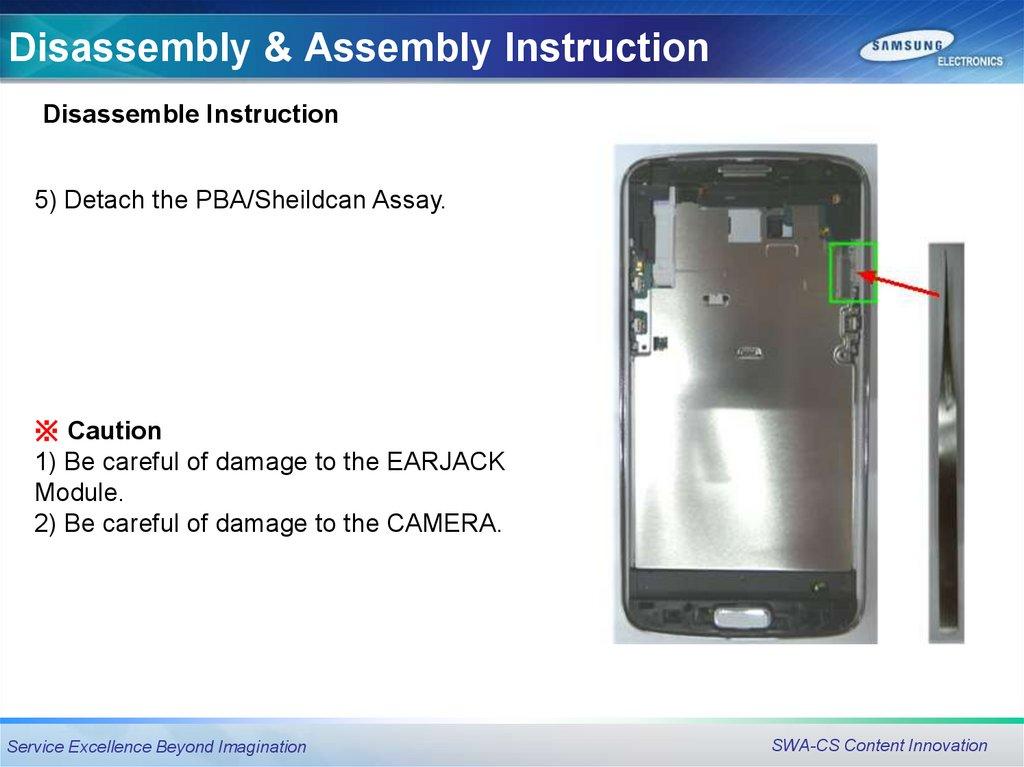 Disassembly & Assembly Instruction

SAMSUNG ELECTRONICS

Disassemble Instruction

5) Detach the PBA/Sheildcan Assay.

※ Caution
1) Be careful of damage to the EARJACK Module.
2) Be careful of damage to the CAMERA.

Service Excellence Beyond Imagination

SWA-CS Content Innovation